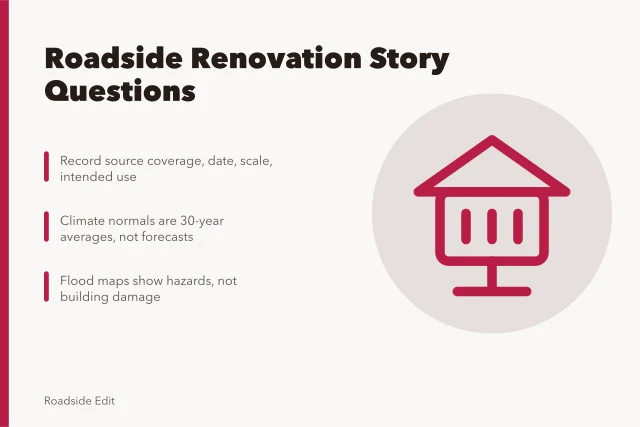 Roadside Renovation Story Questions

Record source coverage, date, scale, intended use

Climate normals are 30-year averages, not forecasts

Flood maps show hazards, not building damage

Roadside Edit